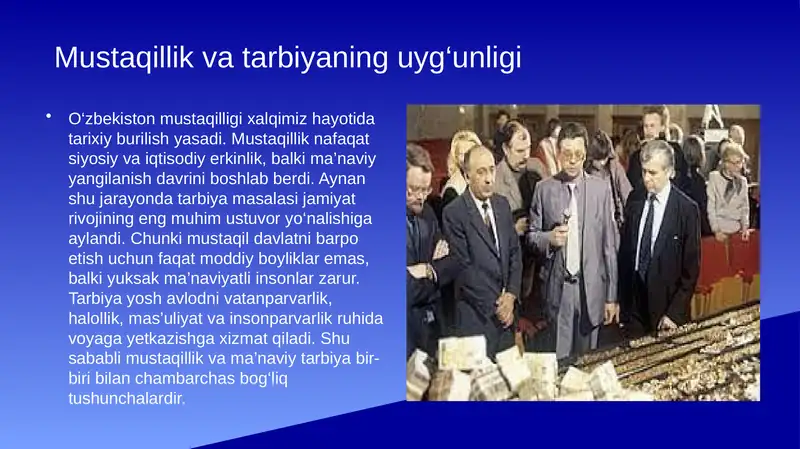 Mustaqillik va tarbiyaning uyg‘unligi

• O‘zbekiston mustaqilligi xalqimiz hayotida tarixiy burilish yasadi. Mustaqillik nafaqat siyosiy va iqtisodiy erkinlik, balki ma’naviy yangilanish davrini boshlab berdi. Aynan shu jarayonda tarbiya masalasi jamiyat rivojining eng muhim ustuvor yo‘nalishiga aylandi. Chunki mustaqil davlatni barpo etish uchun faqat moddiy boyliklar emas, balki yuksak ma’naviyatli insonlar zarur. Tarbiya yosh avlodni vatanparvarlik, halollik, mas’uliyat va insonparvarlik ruhida voyaga yetkazishga xizmat qiladi. Shu sababli mustaqillik va ma’naviy tarbiya bir-biri bilan chambarchas bog‘liq tushunchalardir.